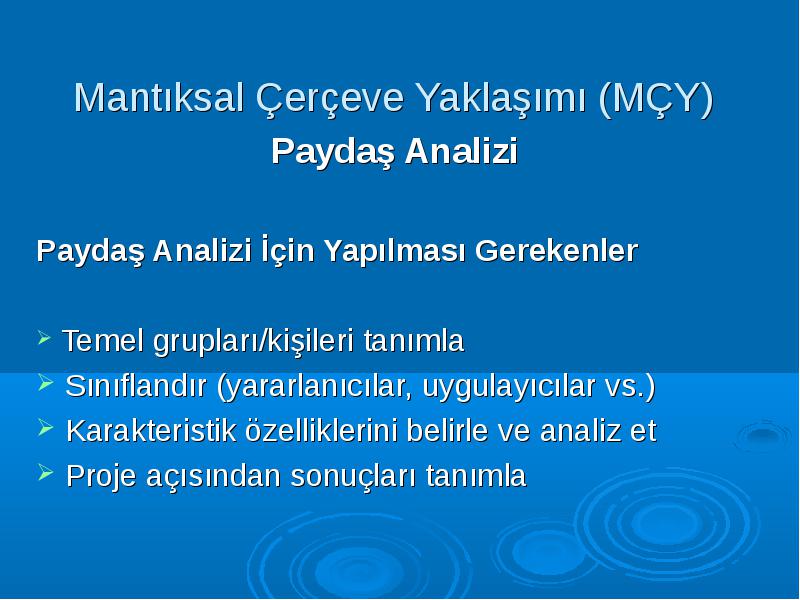 Mantıksal Çerçeve Yaklaşımı (MÇY)
Paydaş Analizi

Paydaş Analizi İçin Yapılması Gerekenler

➢ Temel grupları/kişileri tanımla
➢ Sınıflandır (yararlanıcılar, uygulayıcılar vs.)
➢ Karakteristik özelliklerini belirle ve analiz et
➢ Proje açısından sonuçları tanımla